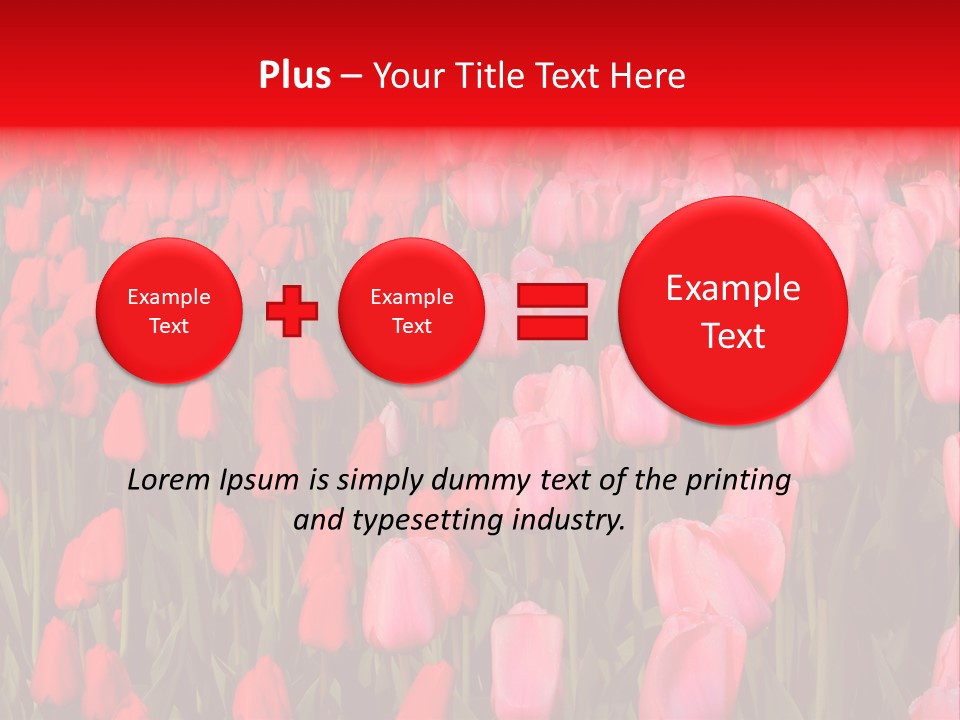 Plus – Your Title Text Here

Example Text

Example Text

Example Text

Lorem Ipsum is simply dummy text of the printing and typesetting industry.